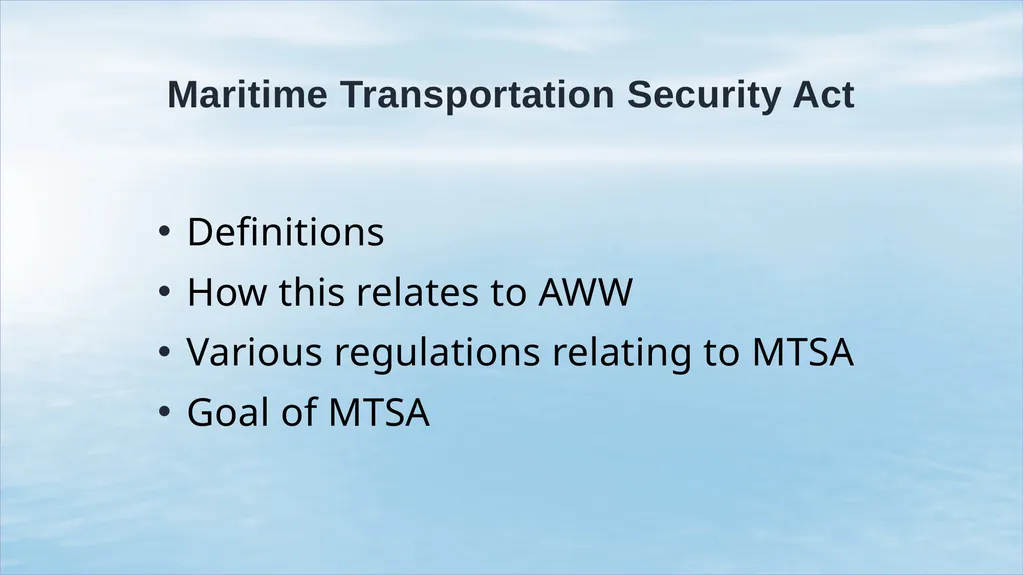 Maritime Transportation Security Act

• Definitions
• How this relates to AWW
• Various regulations relating to MTSA
• Goal of MTSA